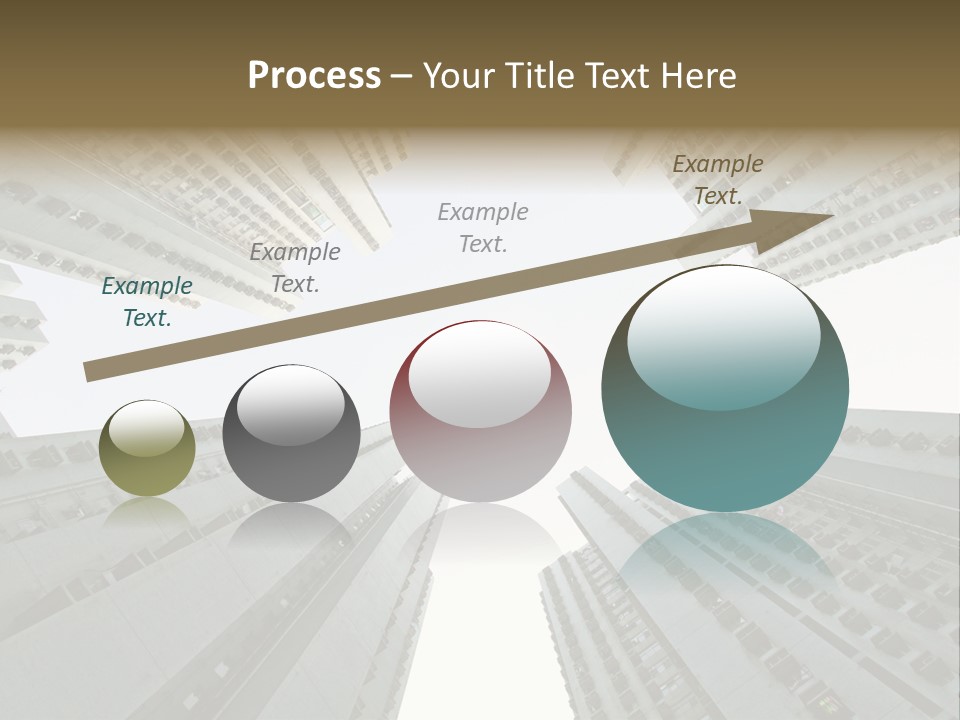 Process – Your Title Text Here

Example Text.

Example Text.

Example Text.

Example Text.